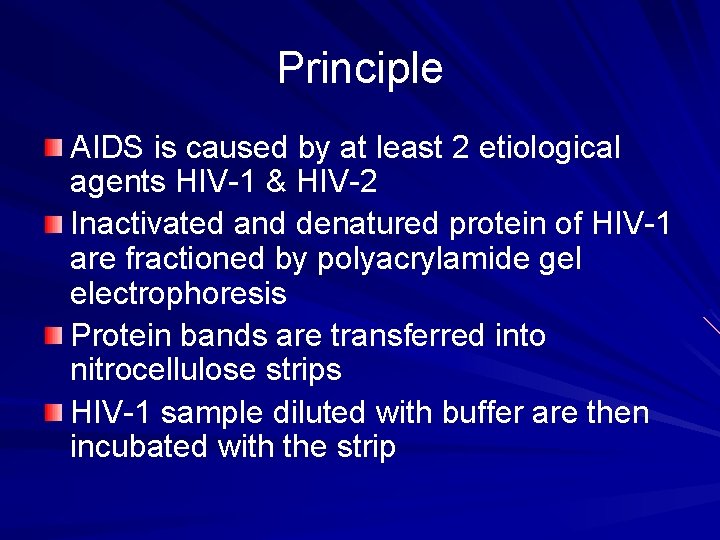 Principle

AIDS is caused by at least 2 etiological agents HIV-1 & HIV-2

Inactivated and denatured protein of HIV-1 are fractioned by polyacrylamide gel electrophoresis

Protein bands are transferred into nitrocellulose strips

HIV-1 sample diluted with buffer are then incubated with the strip